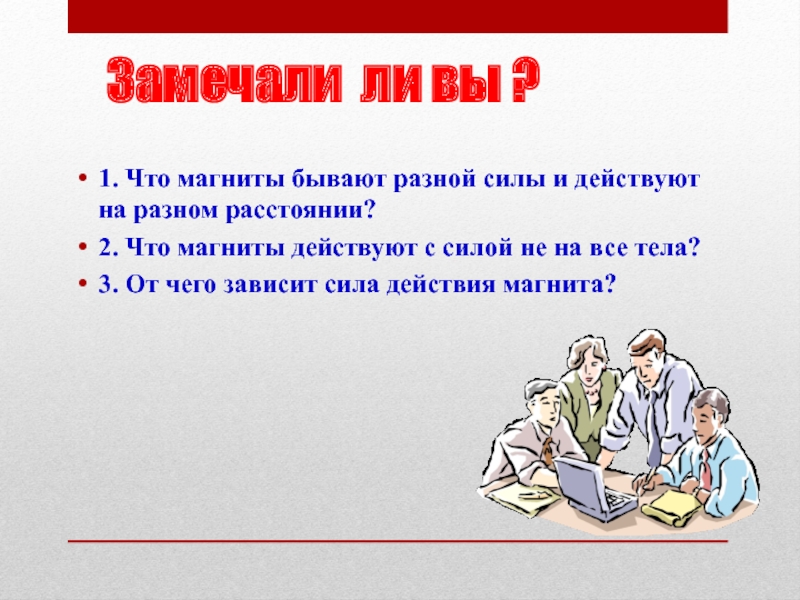 Замечали ли вы ?

• 1. Что магниты бывают разной силы и действуют на разном расстоянии?
• 2. Что магниты действуют с силой не на все тела?
• 3. От чего зависит сила действия магнита?